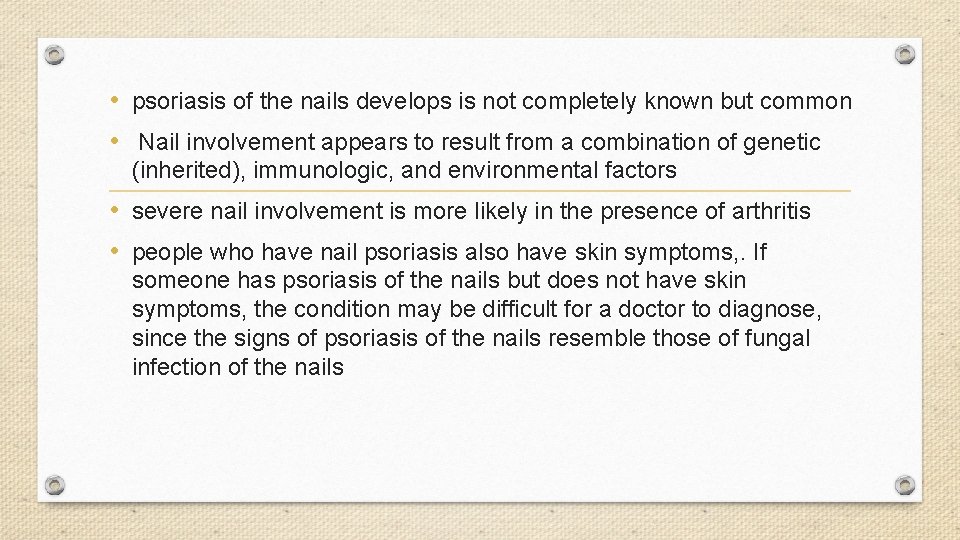 • psoriasis of the nails develops is not completely known but common

• Nail involvement appears to result from a combination of genetic (inherited), immunologic, and environmental factors

• severe nail involvement is more likely in the presence of arthritis

• people who have nail psoriasis also have skin symptoms,. If someone has psoriasis of the nails but does not have skin symptoms, the condition may be difficult for a doctor to diagnose, since the signs of psoriasis of the nails resemble those of fungal infection of the nails